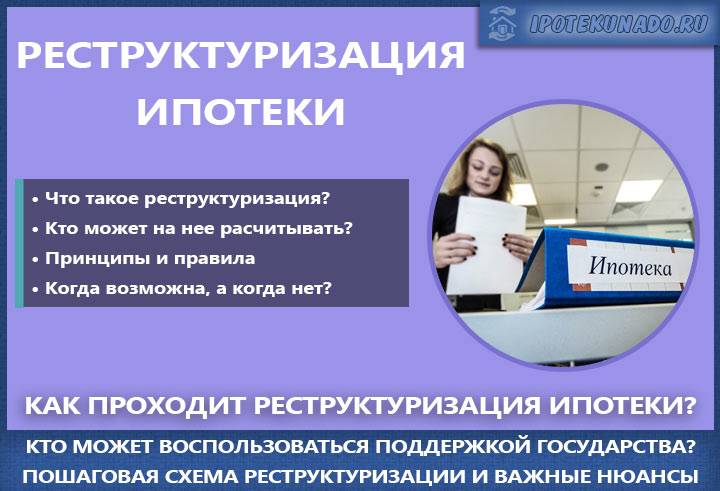 IPOTEKUNADO.RU

РЕСТРУКТУРИЗАЦИЯ ИПОТЕКИ

• Что такое реструктуризация?
• Кто может на нее расчитывать?
• Принципы и правила
• Когда возможна, а когда нет?

Ипотека

КАК ПРОХОДИТ РЕСТРУКТУРИЗАЦИЯ ИПОТЕКИ?

КТО МОЖЕТ ВОСПОЛЬЗОВАТЬСЯ ПОДДЕРЖКОЙ ГОСУДАРСТВА?
ПОШАГОВАЯ СХЕМА РЕСТРУКТУРИЗАЦИИ И ВАЖНЫЕ НЮАНСЫ